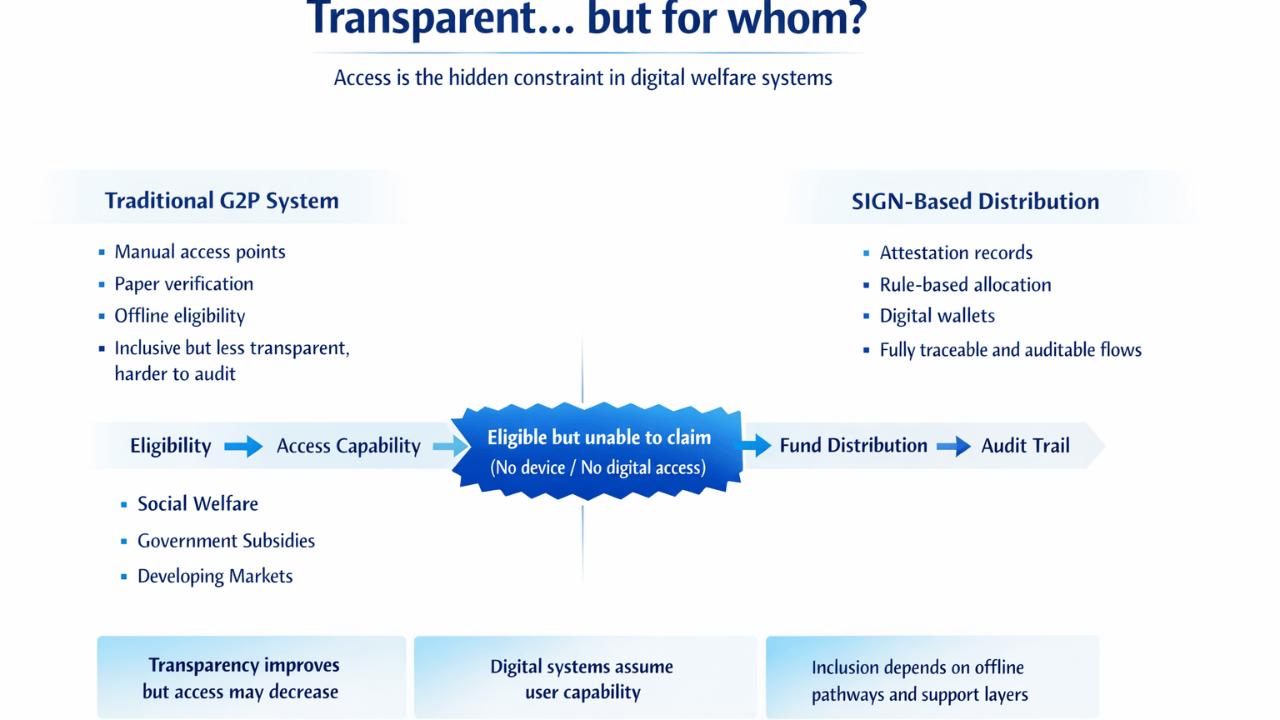 Transparent... but for whom?

Access is the hidden constraint in digital welfare systems

Traditional G2P System

- Manual access points
- Paper verification
- Offline eligibility
- Inclusive but less transparent, harder to audit

SIGN-Based Distribution

- Attestation records
- Rule-based allocation
- Digital wallets
- Fully traceable and auditable flows

Eligibility → Access Capability → Eligible but unable to claim (No device / No digital access) → Fund Distribution → Audit Trail

- Social Welfare
- Government Subsidies
- Developing Markets

Transparency improves but access may decrease

Digital systems assume user capability

Inclusion depends on offline pathways and support layers